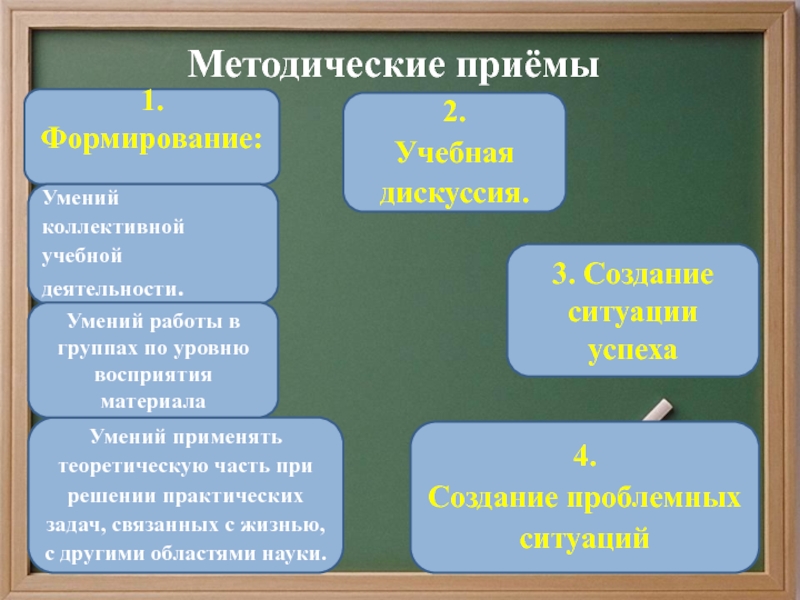 Методические приёмы

1. Формирование:

Умений коллективной учебной деятельности.

Умений работы в группах по уровню восприятия материала

Умений применять теоретическую часть при решении практических задач, связанных с жизнью, с другими областями науки.

2. Учебная дискуссия.

3. Создание ситуации успеха

4. Создание проблемных ситуаций